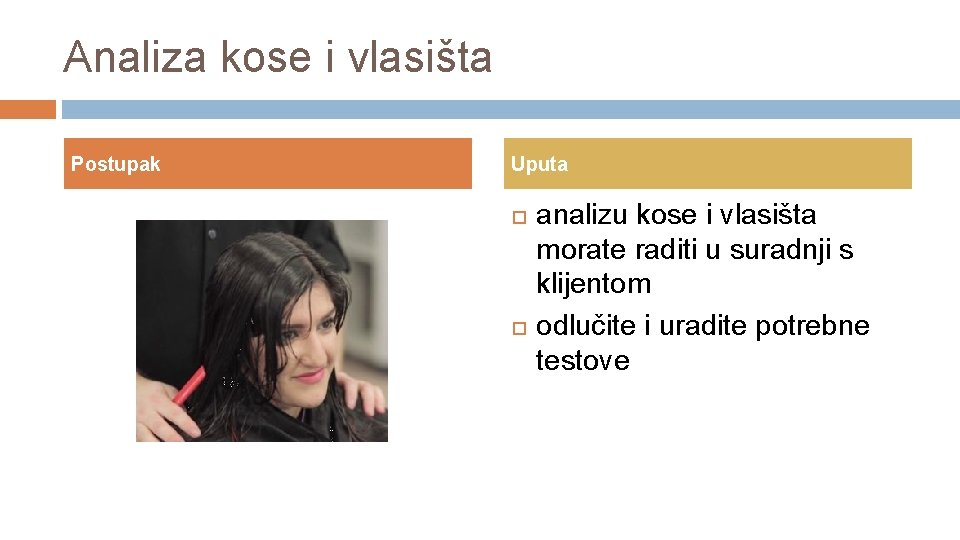 Analiza kose i vlasišta

Postupak

Uputa

analizu kose i vlasišta morate raditi u suradnji s klijentom

odlučite i uradite potrebne testove